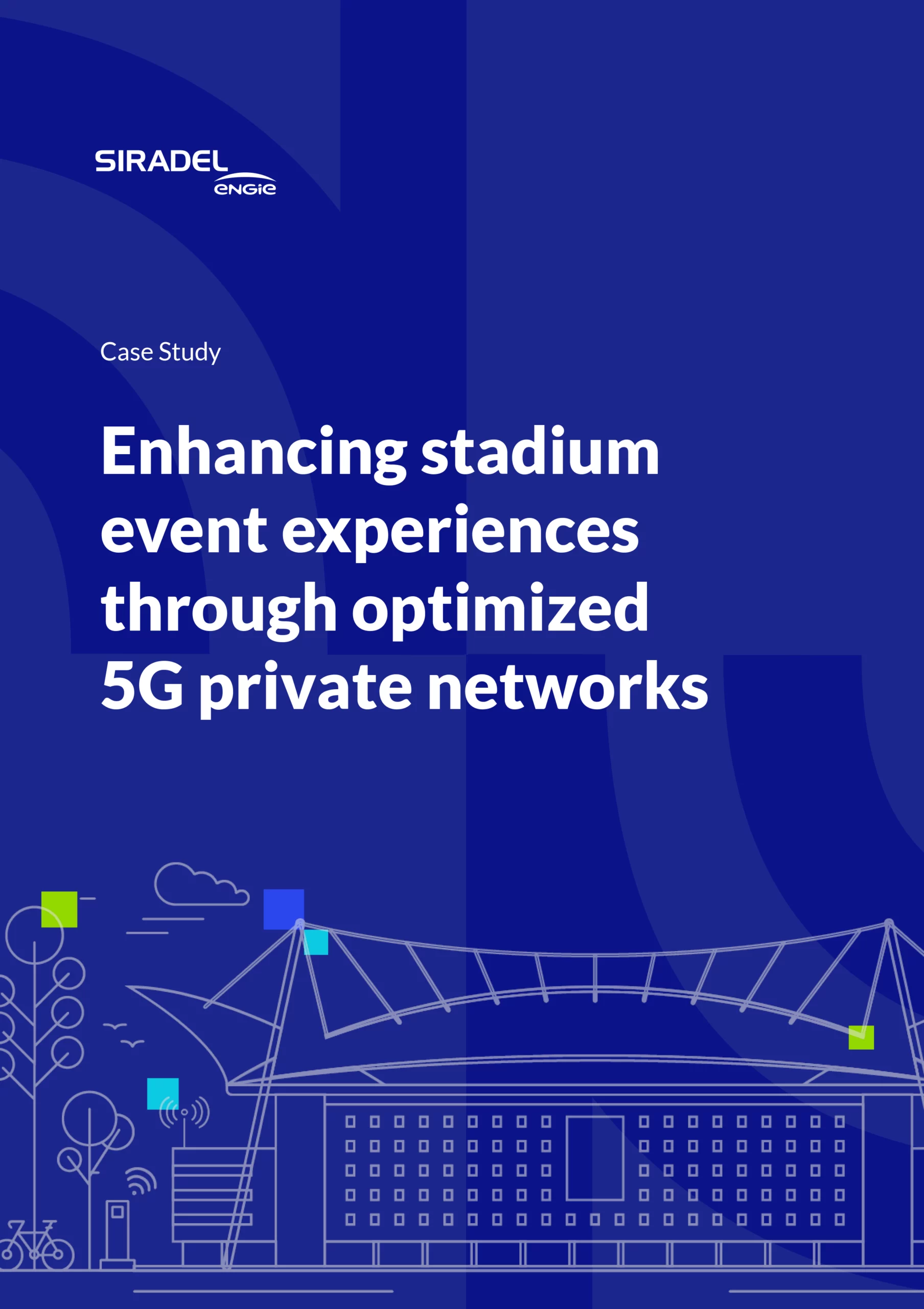 SIRADEL
ENGIE

Case Study

Enhancing stadium event experiences through optimized 5G private networks